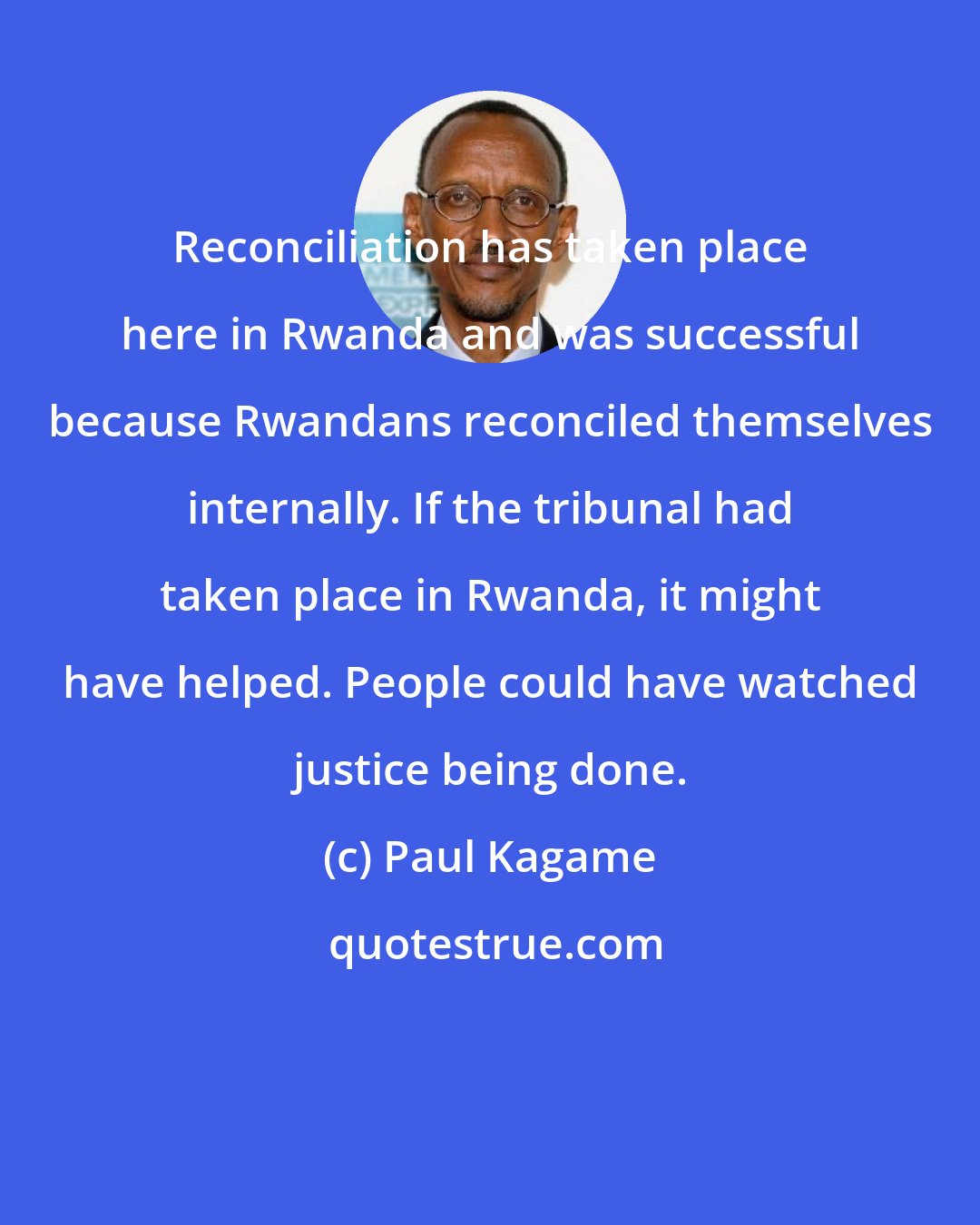 Reconciliation has taken place here in Rwanda and was successful because Rwandans reconciled themselves internally. If the tribunal had taken place in Rwanda, it might have helped. People could have watched justice being done.

(c) Paul Kagame

quotestrue.com